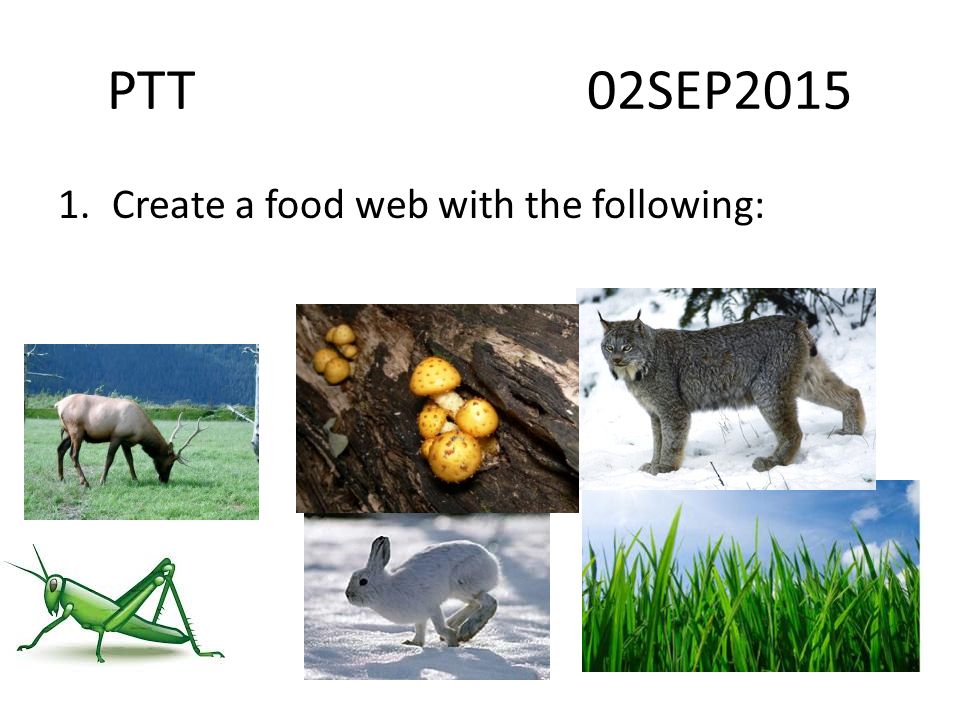 PTT 02SEP2015

1. Create a food web with the following: